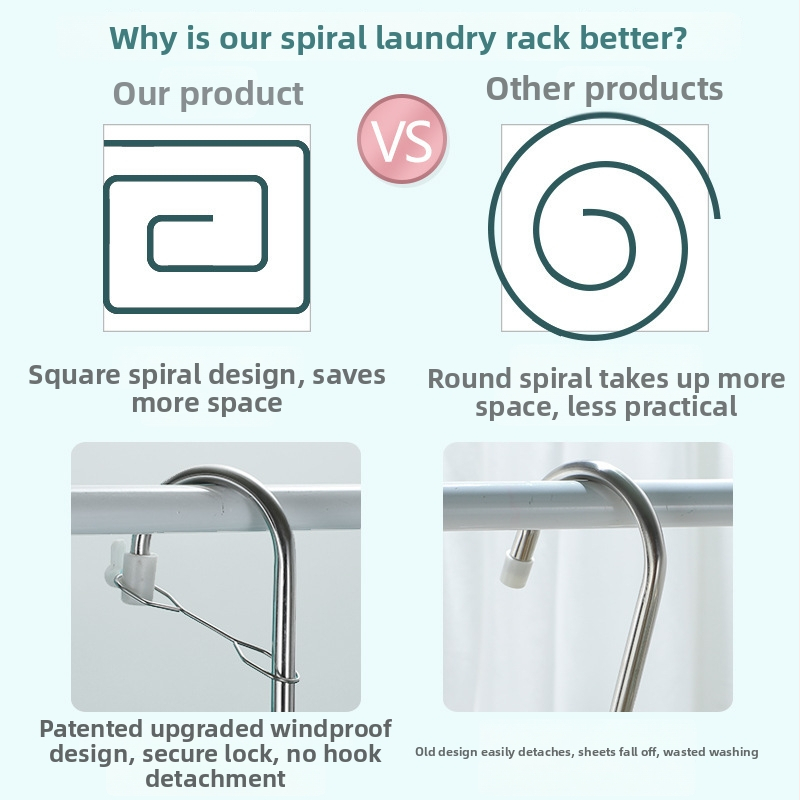 Why is our spiral laundry rack better?

Our product

VS

Other products

Square spiral design, saves more space

Round spiral takes up more space, less practical

Patented upgraded windproof design, secure lock, no hook detachment

Old design easily detaches, sheets fall off, wasted washing